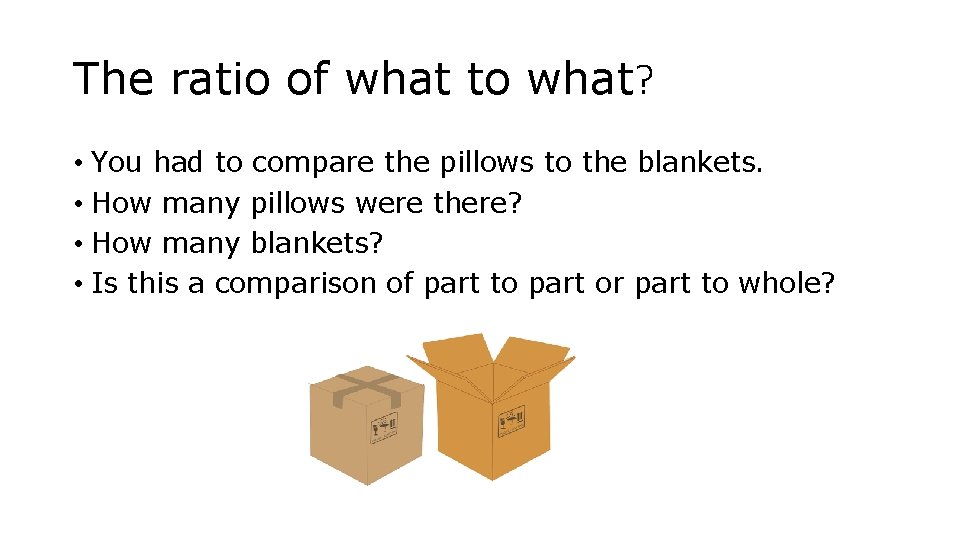 The ratio of what to what?

• You had to compare the pillows to the blankets.
• How many pillows were there?
• How many blankets?
• Is this a comparison of part to part or part to whole?